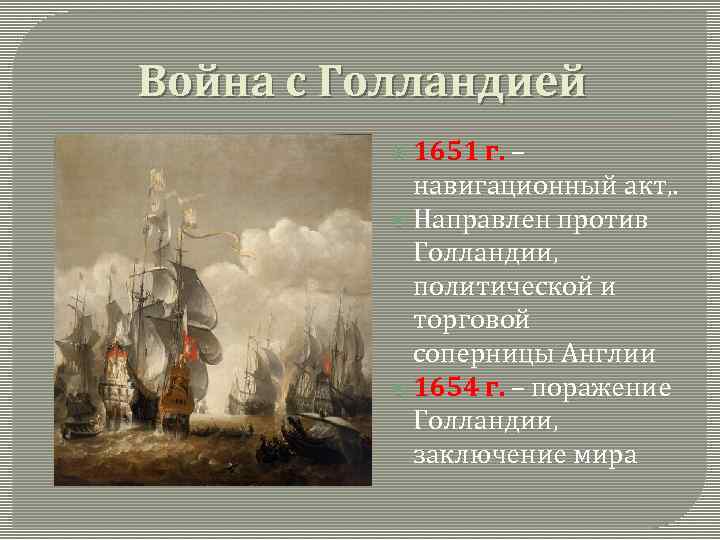 Война с Голландией

1651 г. – навигационный акт,.

Направлен против Голландии, политической и торговой соперницы Англии

1654 г. – поражение Голландии, заключение мира